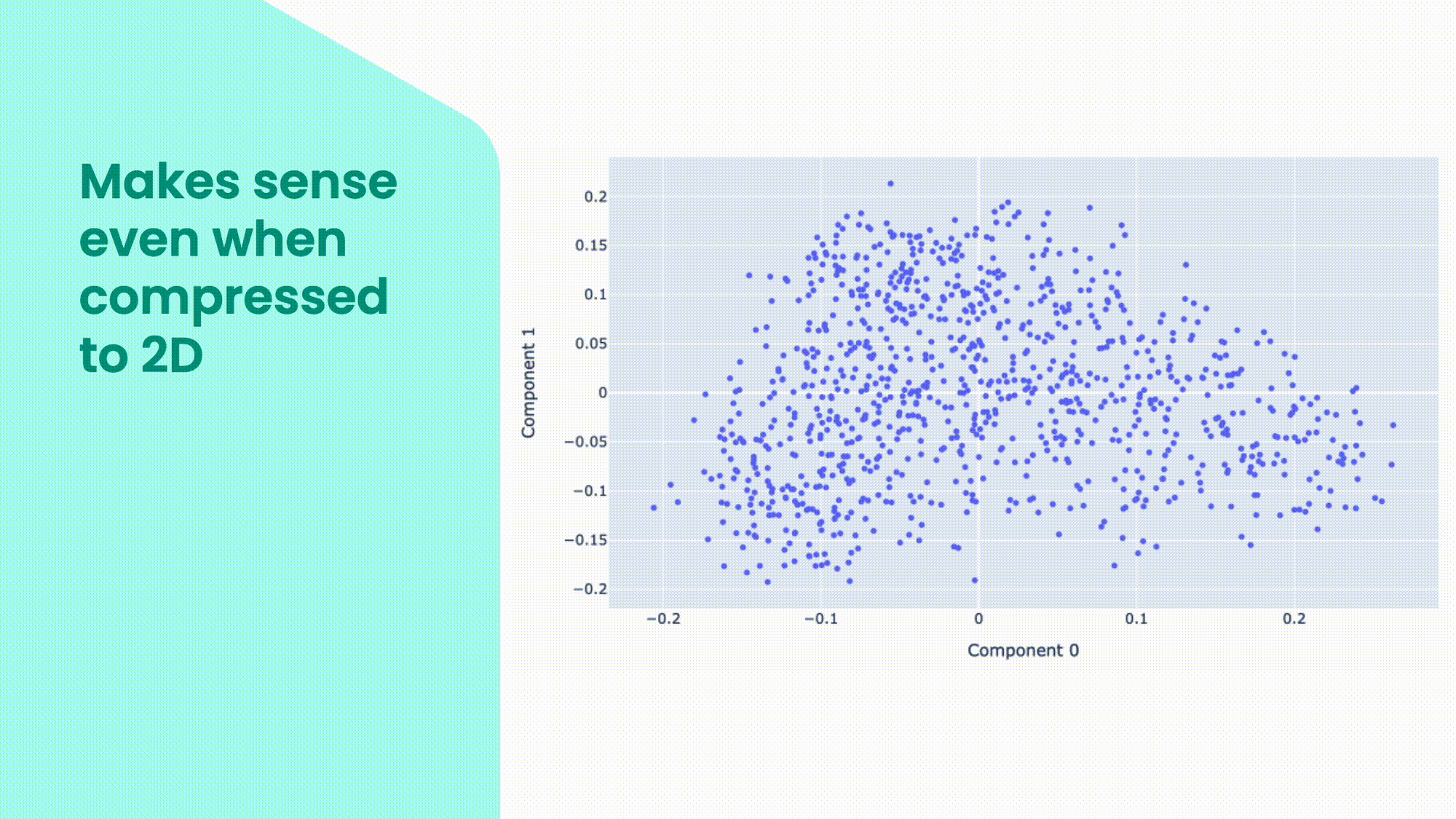 Makes sense even when compressed to 2D

Component 1

0.2
0.15
0.1
0.05
0
−0.05
−0.1
−0.15
−0.2

−0.2
−0.1
0
0.1
0.2

Component 0